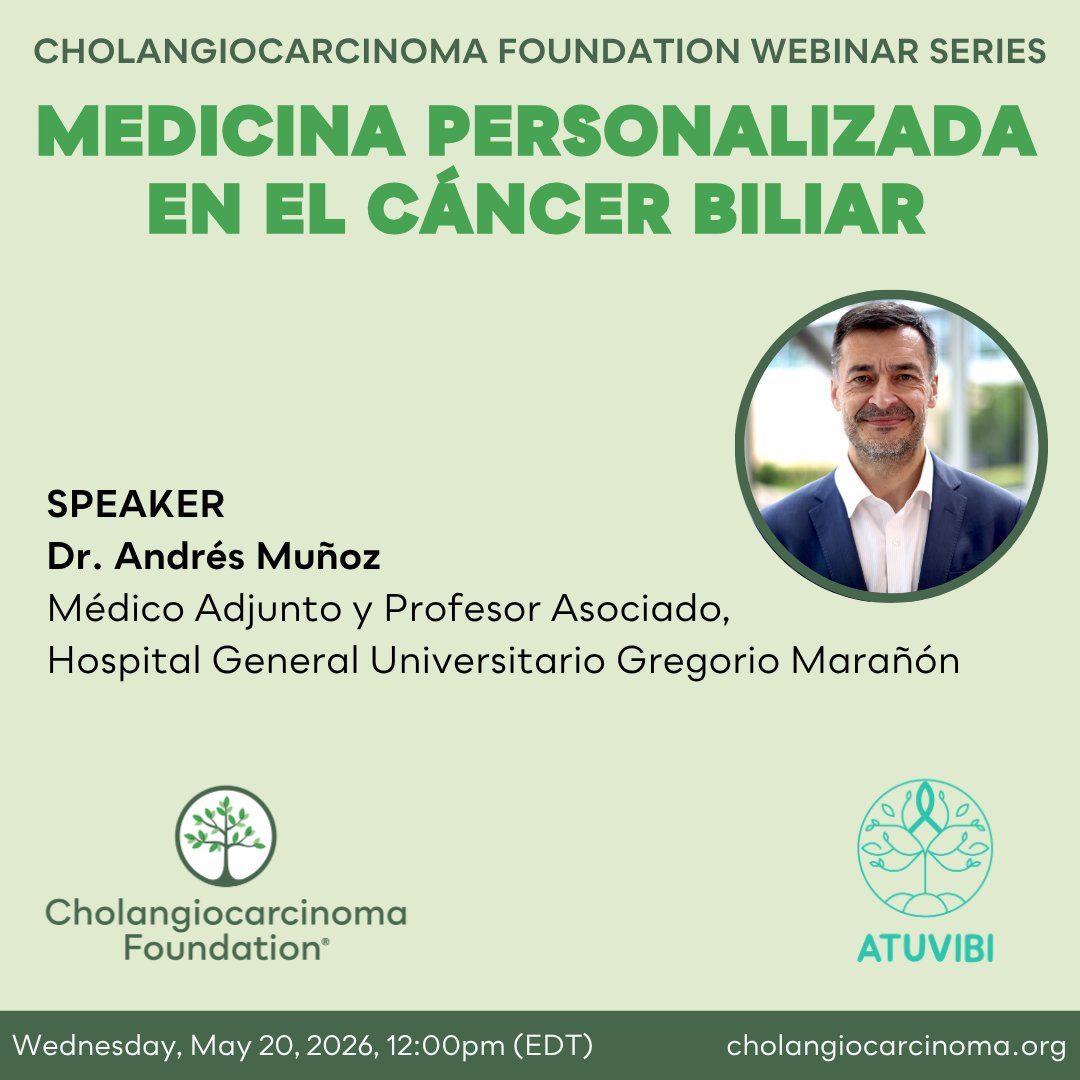 CHOLANGIOCARCINOMA FOUNDATION WEBINAR SERIES

MEDICINA PERSONALIZADA EN EL CÁNCER BILIAR

SPEAKER
Dr. Andrés Muñoz
Médico Adjunto y Profesor Asociado,
Hospital General Universitario Gregorio Marañón

Cholangiocarcinoma Foundation®

ATUVIBI

Wednesday, May 20, 2026, 12:00pm (EDT)
cholangiocarcinoma.org